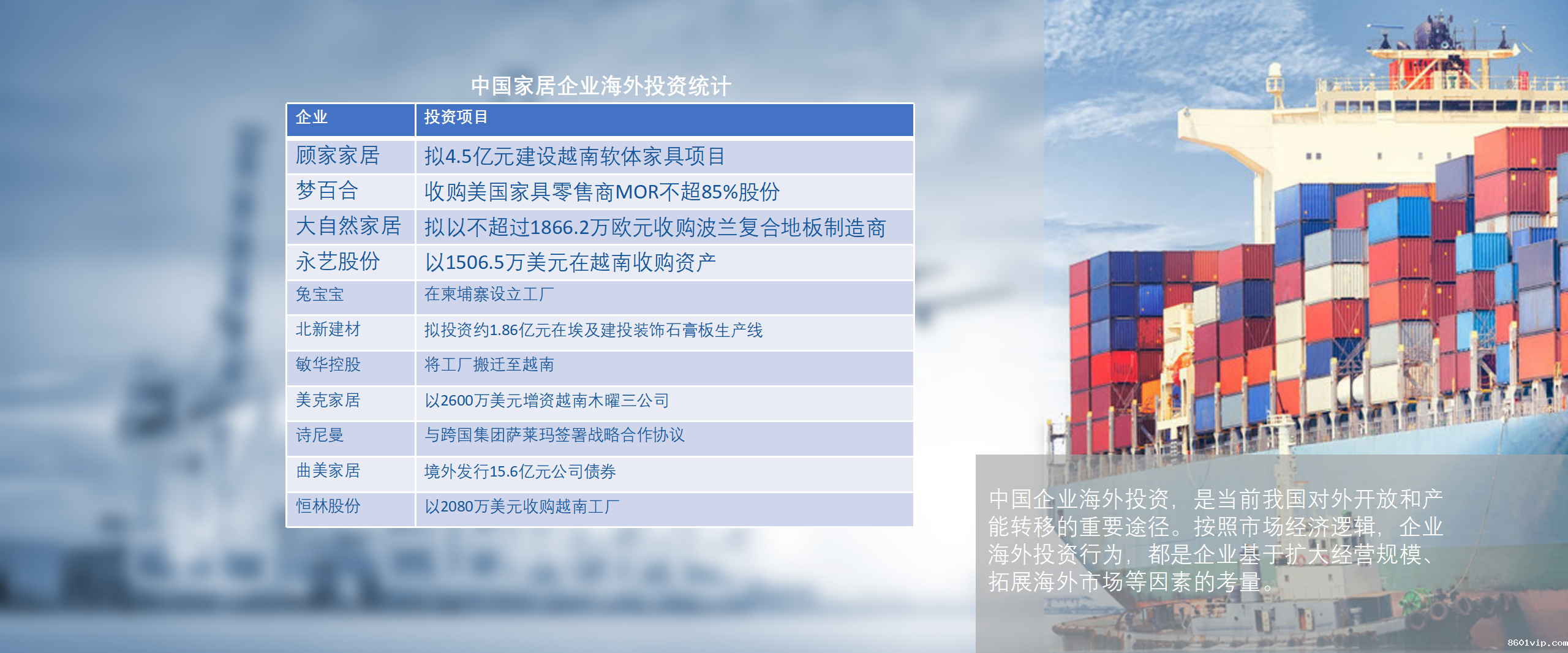 中国家居企业海外投资统计

| 企业 | 投资项目 |
|---|---|
| 顾家家居 | 拟4.5亿元建设越南软体家具项目 |
| 梦百合 | 收购美国家具零售商MOR不超85%股份 |
| 大自然家居 | 拟以不超过1866.2万欧元收购波兰复合地板制造商 |
| 永艺股份 | 以1506.5万美元在越南收购资产 |
| 兔宝宝 | 在柬埔寨设立工厂 |
| 北新建材 | 拟投资约1.86亿元在埃及建投装饰石膏板生产线 |
| 敏华控股 | 将工厂搬迁至越南 |
| 美克家居 | 以2600万美元增资越南木曜三公司 |
| 诗尼曼 | 与跨国集团萨莱玛签署战略合作协议 |
| 曲美家居 | 境外发行15.6亿元公司债券 |
| 恒林股份 | 以2080万美元收购越南工厂 |

中国企业海外投资，是当前我国对外开放和产能转移的重要途径。按照市场经济逻辑，企业海外投资行为，都是企业基于扩大经营规模、拓展海外市场等因素的考量。

8601vip.com